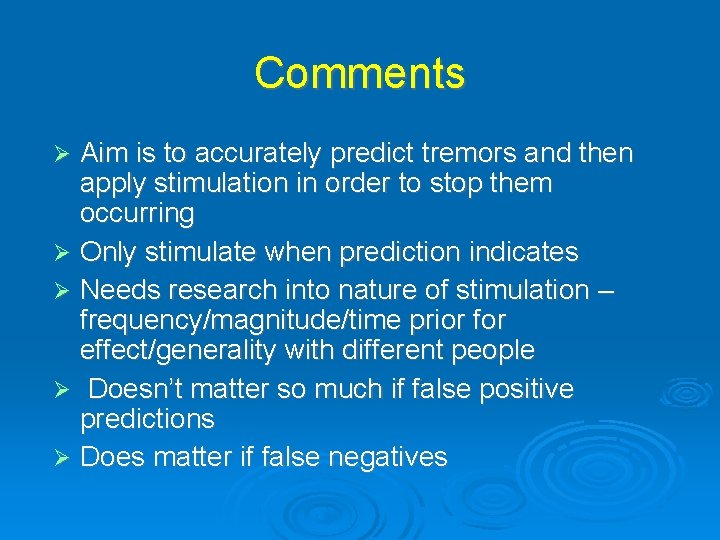 Comments

➢ Aim is to accurately predict tremors and then apply stimulation in order to stop them occurring
➢ Only stimulate when prediction indicates
➢ Needs research into nature of stimulation – frequency/magnitude/time prior for effect/generality with different people
➢ Doesn't matter so much if false positive predictions
➢ Does matter if false negatives